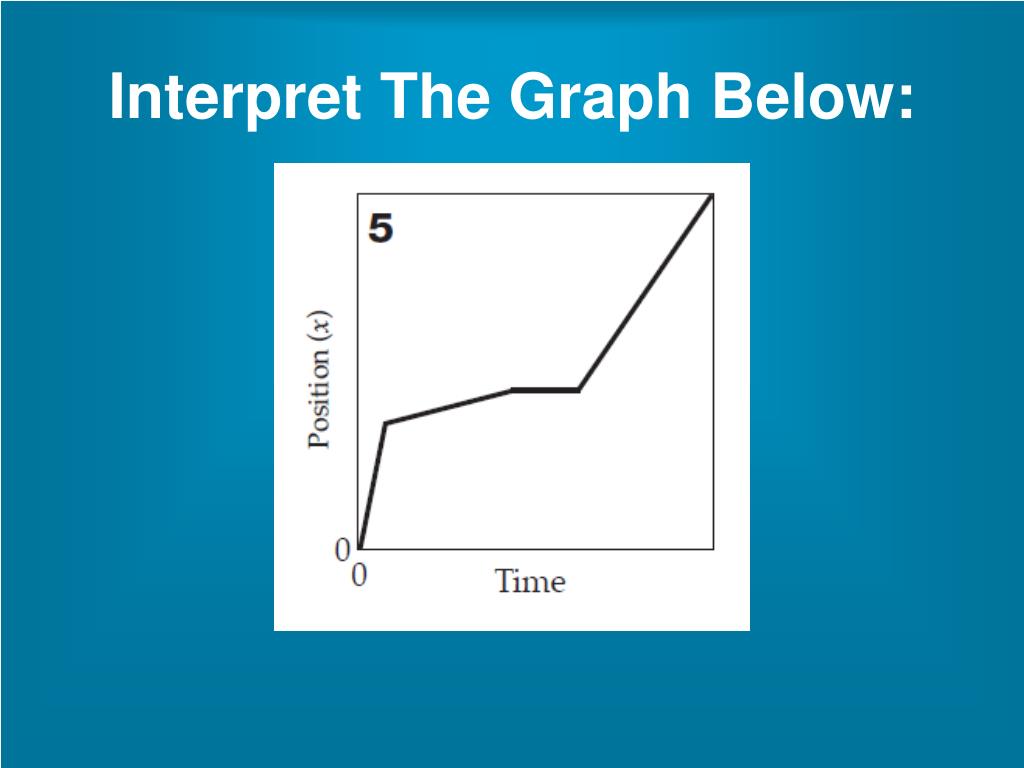 Interpret The Graph Below:

5

Position ($x$)

0

0

Time